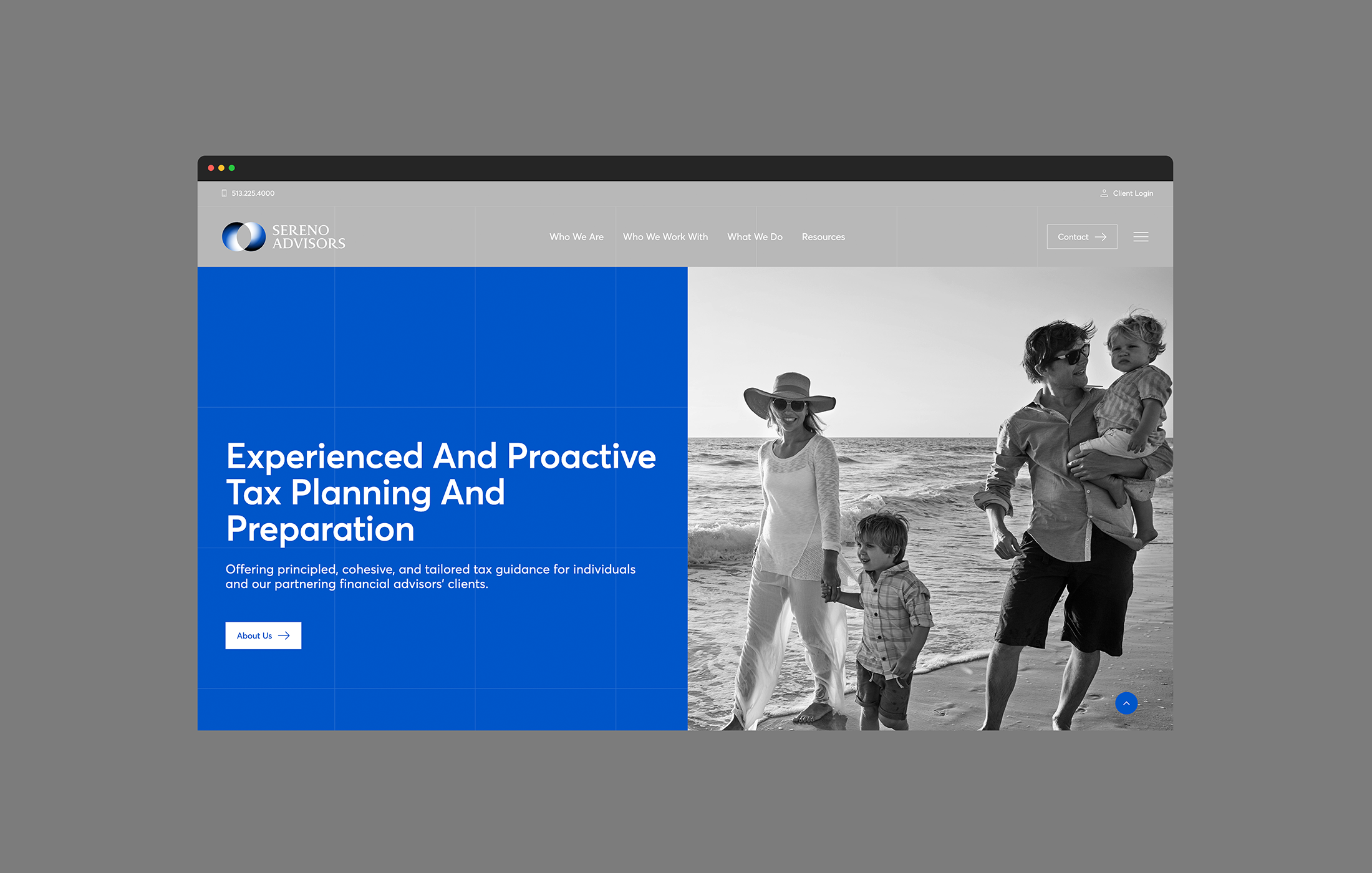 513.225.4000

Client Login

SERENO ADVISORS

Who We Are Who We Work With What We Do Resources

Contact

Experienced And Proactive Tax Planning And Preparation

Offering principled, cohesive, and tailored tax guidance for individuals and our partnering financial advisors' clients.

About Us